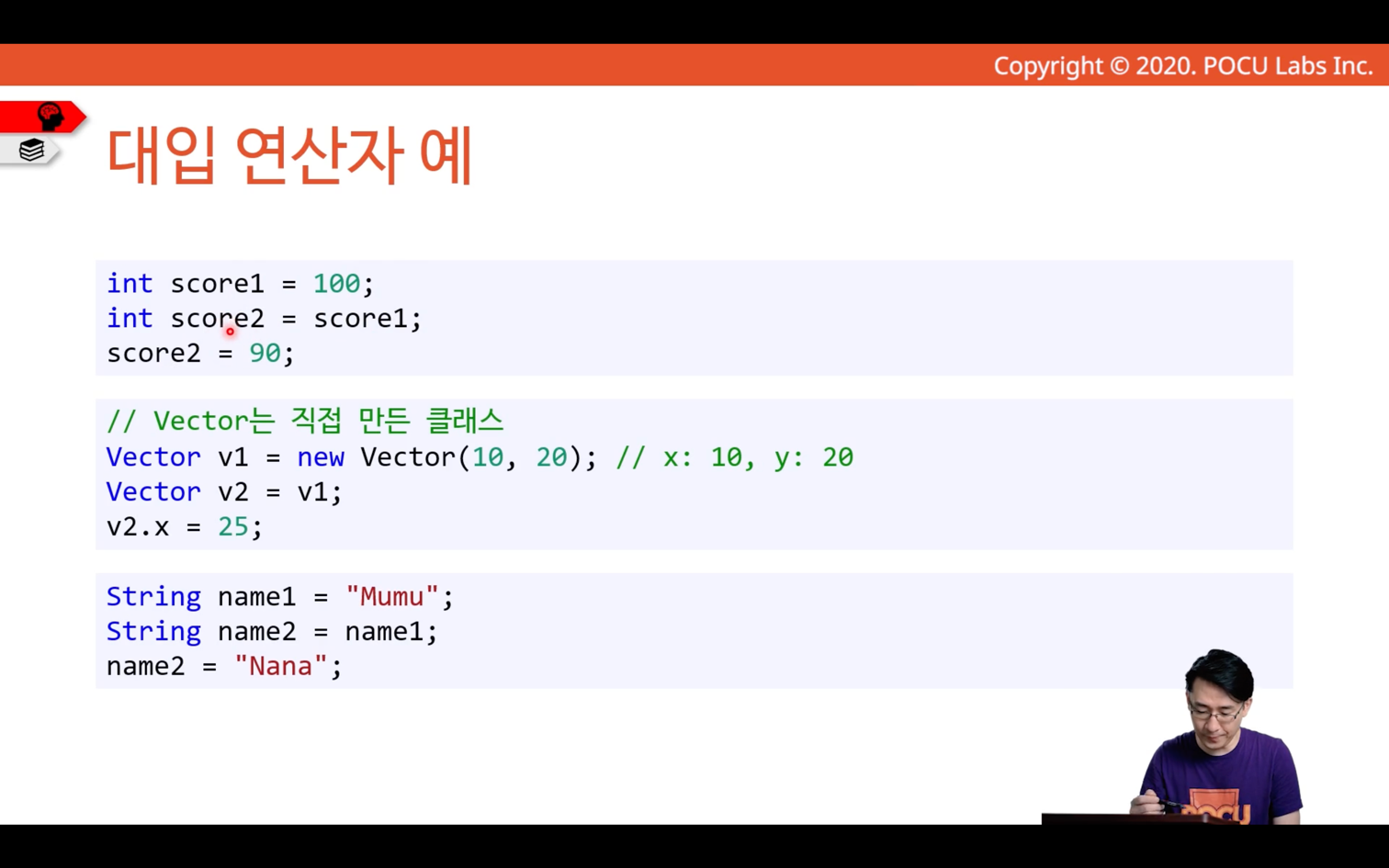 Copyright © 2020. POCU Labs Inc.

대입 연산자 예

int score1 = 100;
int score2 = score1;
score2 = 90;

// Vector는 직접 만든 클래스
Vector v1 = new Vector(10, 20); // x: 10, y: 20
Vector v2 = v1;
v2.x = 25;

String name1 = "Mumu";
String name2 = name1;
name2 = "Nana";

POCU